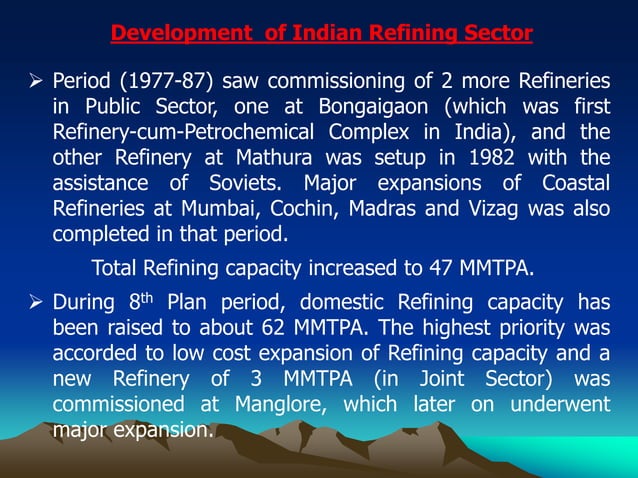 Development of Indian Refining Sector

➢ Period (1977-87) saw commissioning of 2 more Refineries in Public Sector, one at Bongaigaon (which was first Refinery-cum-Petrochemical Complex in India), and the other Refinery at Mathura was setup in 1982 with the assistance of Soviets. Major expansions of Coastal Refineries at Mumbai, Cochin, Madras and Vizag was also completed in that period.

Total Refining capacity increased to 47 MMTPA.

➢ During 8$^{th}$ Plan period, domestic Refining capacity has been raised to about 62 MMTPA. The highest priority was accorded to low cost expansion of Refining capacity and a new Refinery of 3 MMTPA (in Joint Sector) was commissioned at Manglore, which later on underwent major expansion.